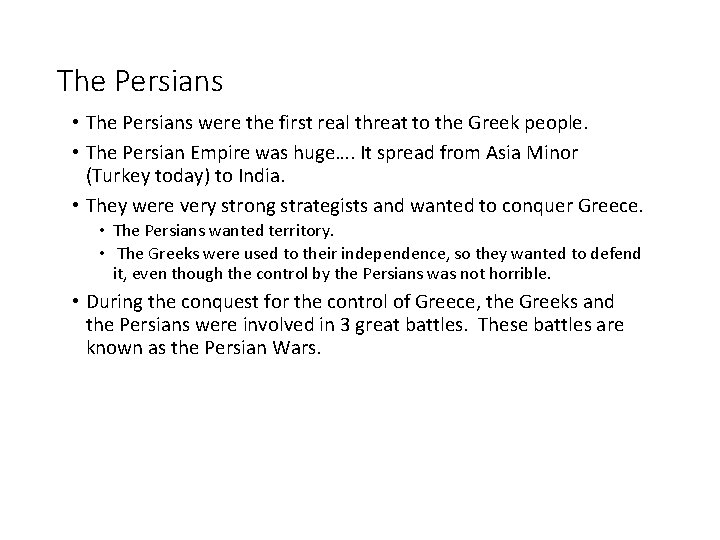 The Persians

• The Persians were the first real threat to the Greek people.
• The Persian Empire was huge…. It spread from Asia Minor (Turkey today) to India.
• They were very strong strategists and wanted to conquer Greece.
  • The Persians wanted territory.
  • The Greeks were used to their independence, so they wanted to defend it, even though the control by the Persians was not horrible.
• During the conquest for the control of Greece, the Greeks and the Persians were involved in 3 great battles. These battles are known as the Persian Wars.